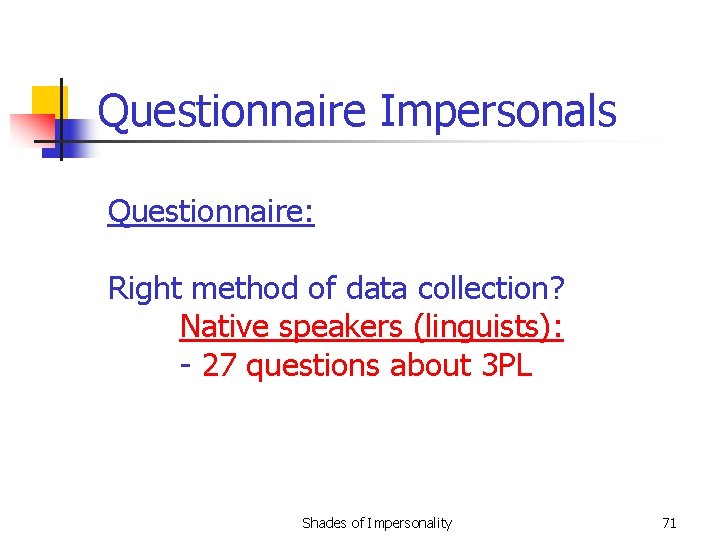 Questionnaire Impersonals

Questionnaire:

Right method of data collection?
Native speakers (linguists):
- 27 questions about 3PL

Shades of Impersonality

71